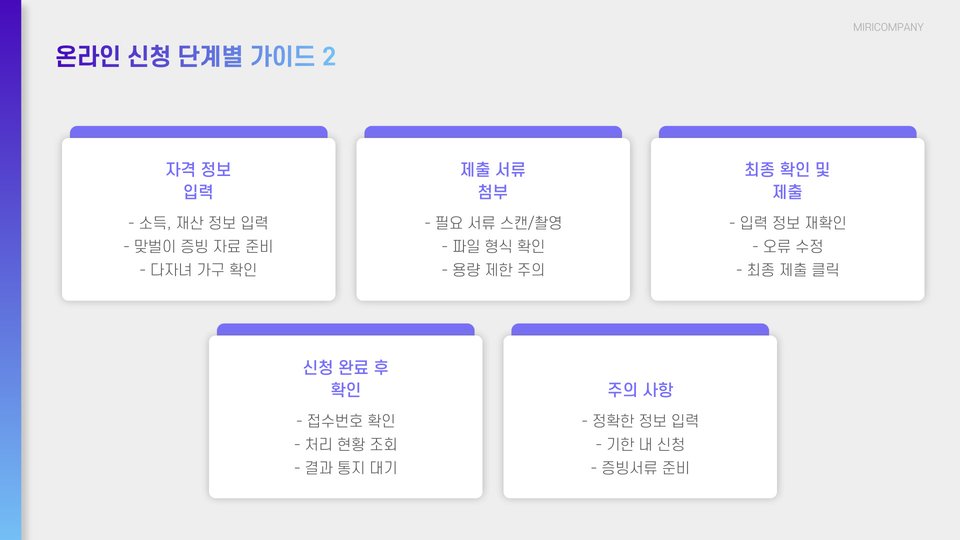 MIRICOMPANY

온라인 신청 단계별 가이드 2

자격 정보 입력
- 소득, 재산 정보 입력
- 맞벌이 증빙 자료 준비
- 다자녀 가구 확인

제출 서류 첨부
- 필요 서류 스캔/촬영
- 파일 형식 확인
- 용량 제한 주의

최종 확인 및 제출
- 입력 정보 재확인
- 오류 수정
- 최종 제출 클릭

신청 완료 후 확인
- 접수번호 확인
- 처리 현황 조회
- 결과 통지 대기

주의 사항
- 정확한 정보 입력
- 기한 내 신청
- 증빙서류 준비